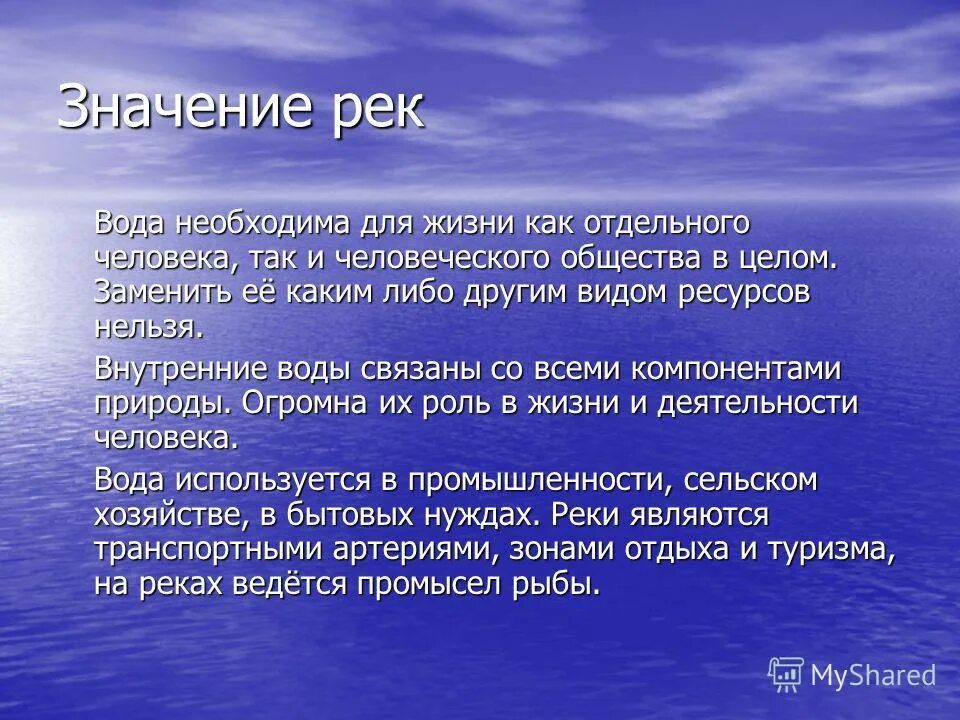 Значение рек

Вода необходима для жизни как отдельного человека, так и человеческого общества в целом. Заменить её каким либо другим видом ресурсов нельзя.

Внутренние воды связаны со всеми компонентами природы. Огромна их роль в жизни и деятельности человека.

Вода используется в промышленности, сельском хозяйстве, в бытовых нуждах. Реки являются транспортными артериями, зонами отдыха и туризма, на реках ведётся промысел рыбы.

MyShared